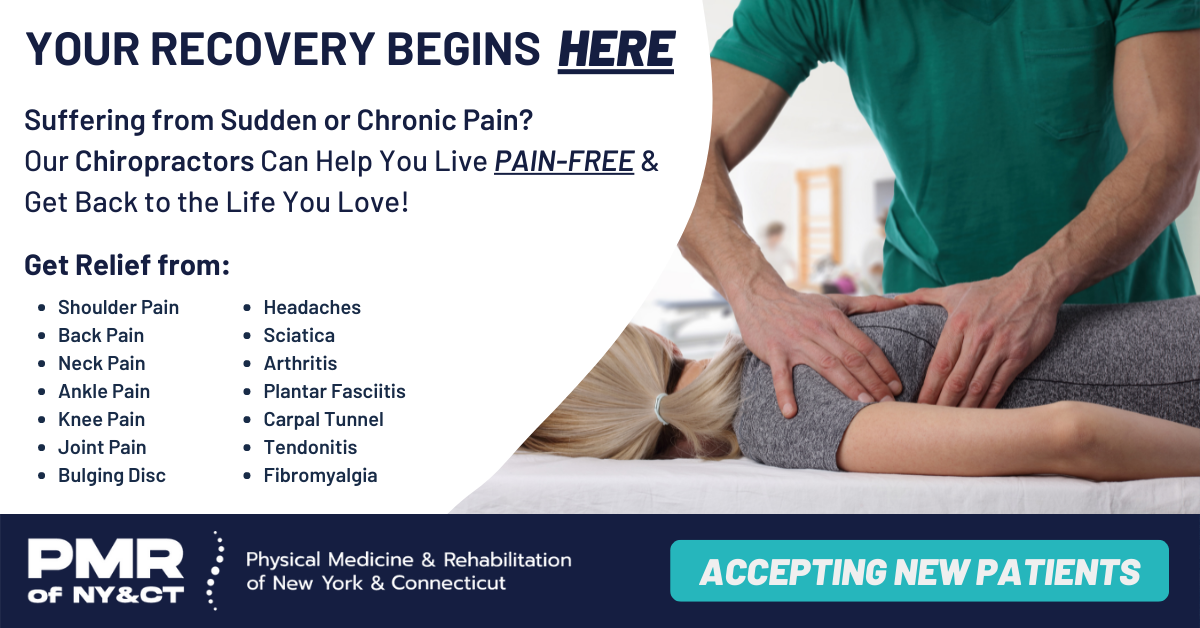 YOUR RECOVERY BEGINS HERE

Suffering from Sudden or Chronic Pain?
Our Chiropractors Can Help You Live PAIN-FREE & Get Back to the Life You Love!

Get Relief from:

- Shoulder Pain
- Back Pain
- Neck Pain
- Ankle Pain
- Knee Pain
- Joint Pain
- Bulging Disc

- Headaches
- Sciatica
- Arthritis
- Plantar Fasciitis
- Carpal Tunnel
- Tendonitis
- Fibromyalgia

PMR of NY&CT

Physical Medicine & Rehabilitation of New York & Connecticut

ACCEPTING NEW PATIENTS